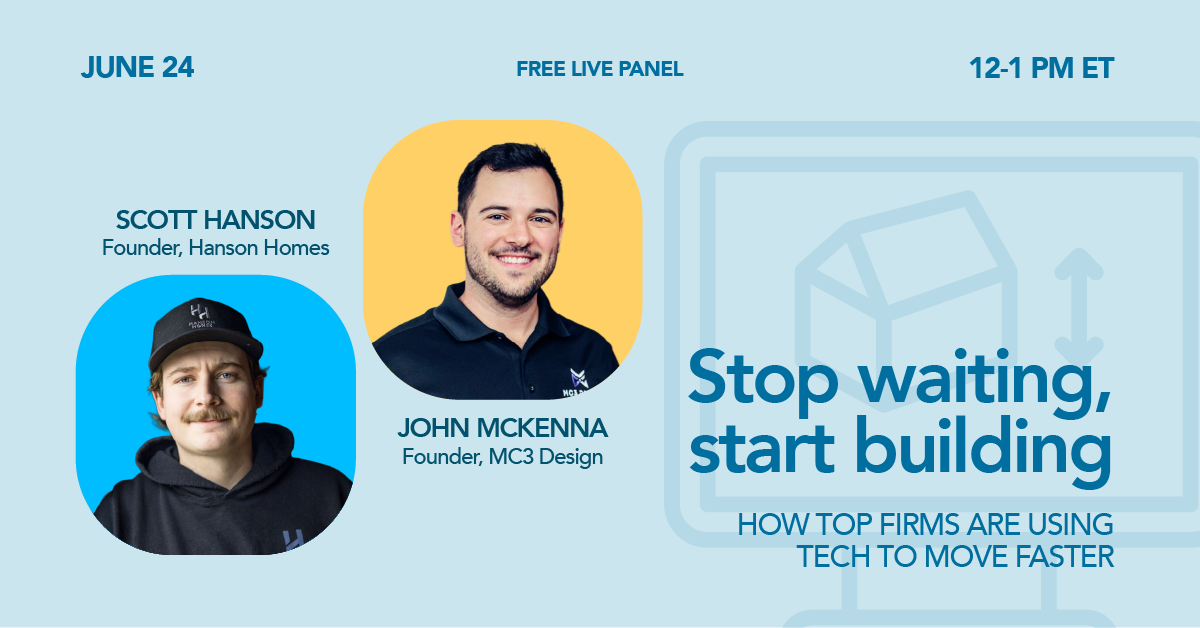 JUNE 24

FREE LIVE PANEL

12-1 PM ET

SCOTT HANSON
Founder, Hanson Homes

JOHN MCKENNA
Founder, MC3 Design

Stop waiting, start building

HOW TOP FIRMS ARE USING TECH TO MOVE FASTER